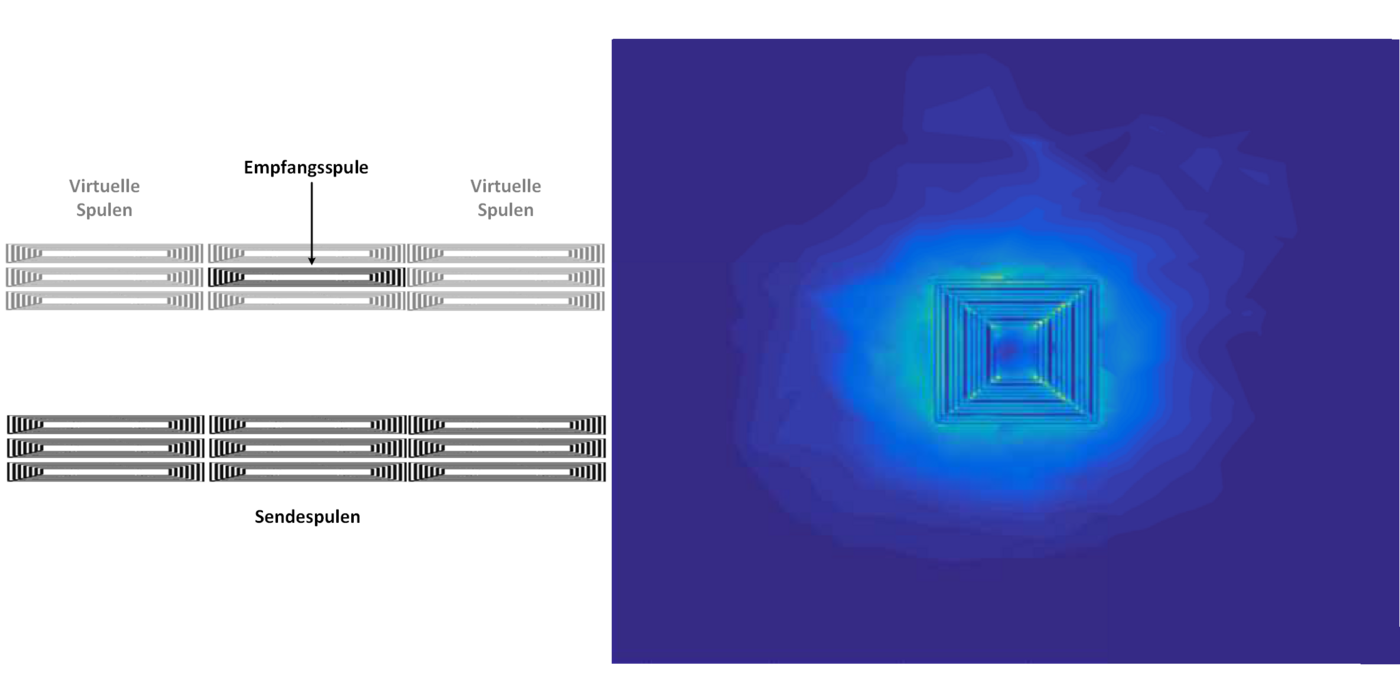 Virtuelle Spulen

Empfangsspule

Virtuelle Spulen

Sendespulen